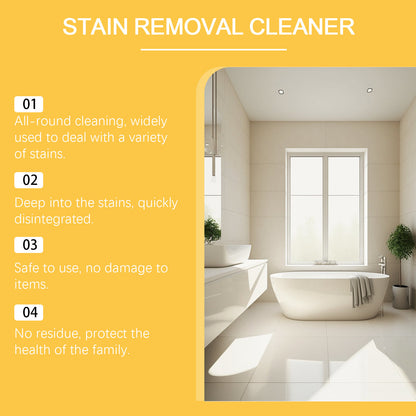 STAIN REMOVAL CLEANER

01
All-round cleaning, widely used to deal with a variety of stains.

02
Deep into the stains, quickly disintegrated.

03
Safe to use, no damage to items.

04
No residue, protect the health of the family.